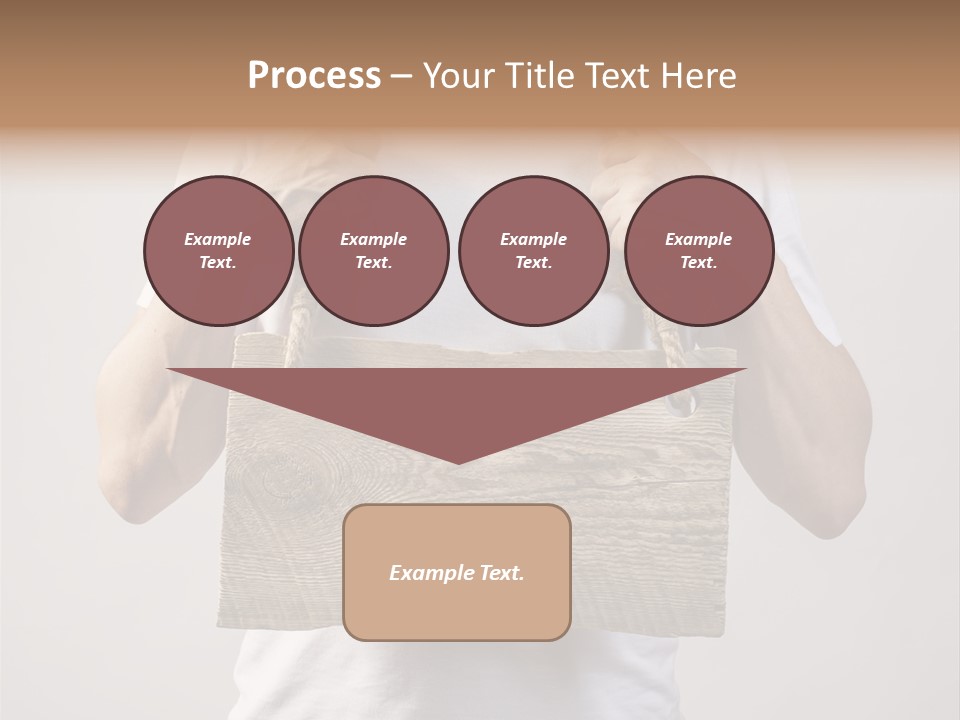 Process – Your Title Text Here

Example Text.

Example Text.

Example Text.

Example Text.

Example Text.